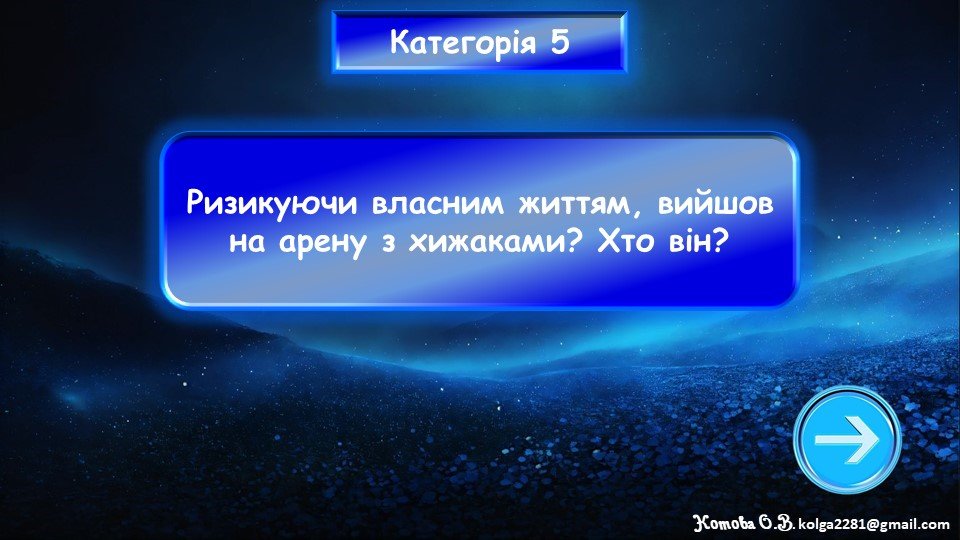 Категорія 5

Ризикуючи власним життям, вийшов на арену з хижаками? Хто він?

Котова О.В. kolga2281@gmail.com